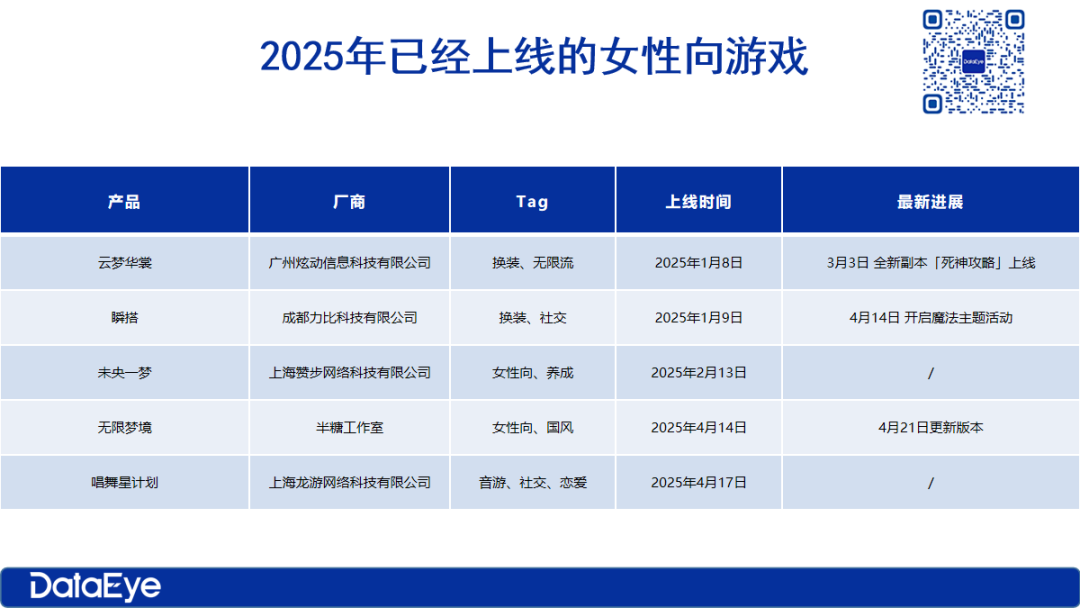 2025年已经上线的女性向游戏

DataEye

| 产品 | 厂商 | Tag | 上线时间 | 最新进展 |
|---|---|---|---|---|
| 云梦华裳 | 广州炫动信息科技有限公司 | 换装、无限流 | 2025年1月8日 | 3月3日 全新副本「死神攻略」上线 |
| 瞬搭 | 成都力比科技有限公司 | 换装、社交 | 2025年1月9日 | 4月14日 开启魔法主题活动 |
| 未央一梦 | 上海赞步网络科技有限公司 | 女性向、养成 | 2025年2月13日 | / |
| 无限梦境 | 半糖工作室 | 女性向、国风 | 2025年4月14日 | 4月21日更新版本 |
| 唱舞星计划 | 上海龙游网络科技有限公司 | 音游、社交、恋爱 | 2025年4月17日 | / |

DataEye